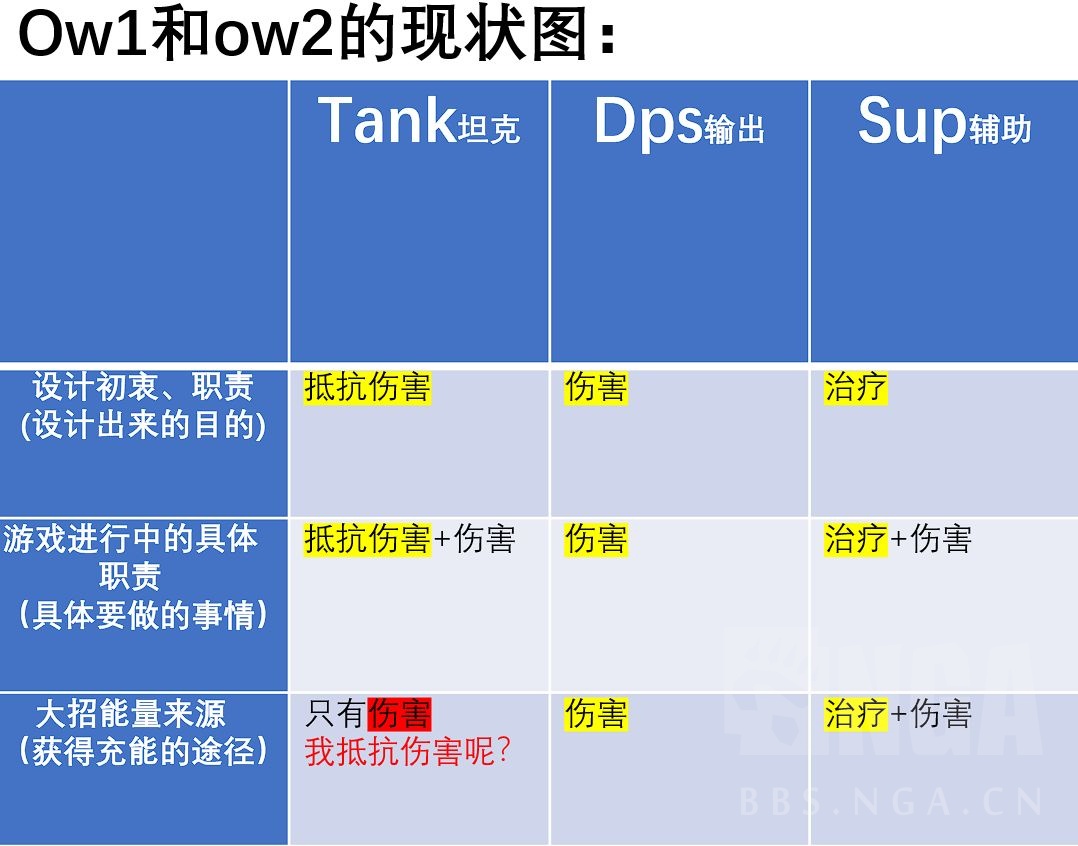 Ow1和ow2的现状图：

| | Tank坦克 | Dps输出 | Sup辅助 |
|---|---|---|---|
| 设计初衷、职责 (设计出来的目的) | 抵抗伤害 | 伤害 | 治疗 |
| 游戏进行中的具体职责 (具体要做的事情) | 抵抗伤害+伤害 | 伤害 | 治疗+伤害 |
| 大招能量来源 (获得充能的途径) | 只有伤害 我抵抗伤害呢？ | 伤害 | 治疗+伤害 |

NGA
BBS.NGA.CN